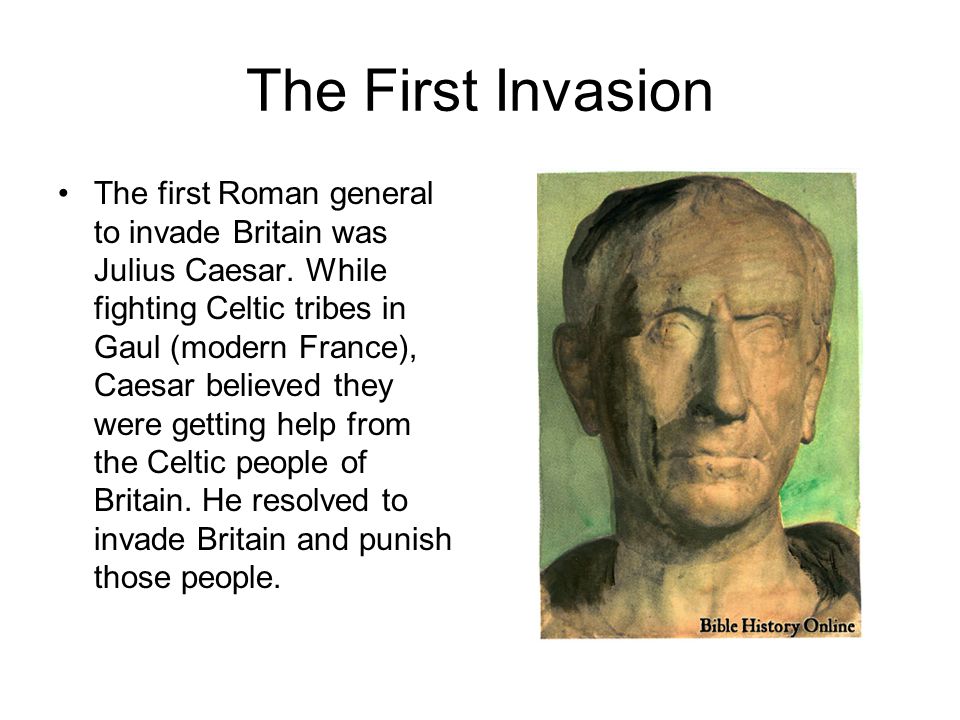 The First Invasion

• The first Roman general to invade Britain was Julius Caesar. While fighting Celtic tribes in Gaul (modern France), Caesar believed they were getting help from the Celtic people of Britain. He resolved to invade Britain and punish those people.

Bible History Online